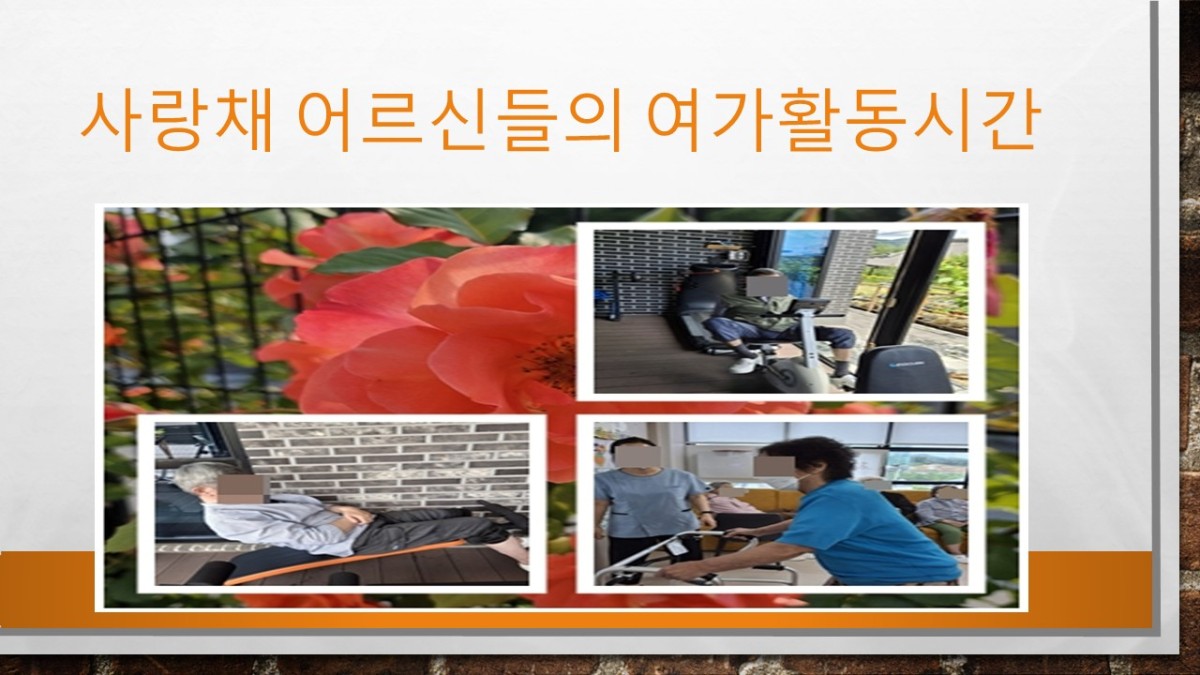 사랑채 어르신들의 여가활동시간